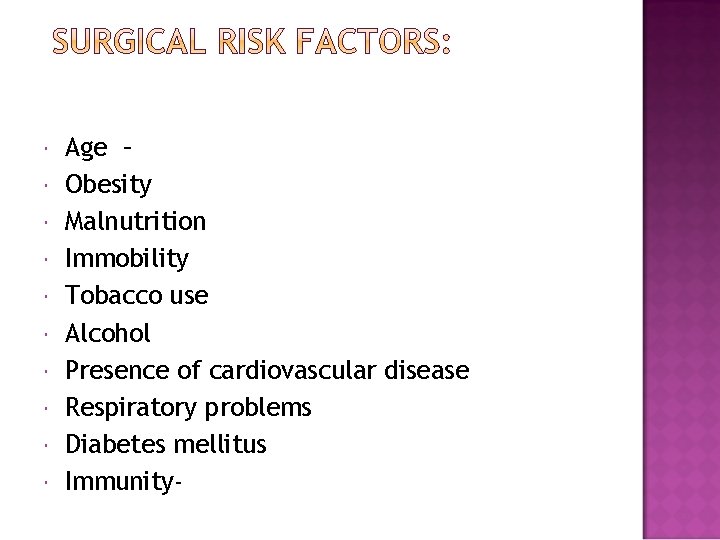 SURGICAL RISK FACTORS:

- Age –
- Obesity
- Malnutrition
- Immobility
- Tobacco use
- Alcohol
- Presence of cardiovascular disease
- Respiratory problems
- Diabetes mellitus
- Immunity-